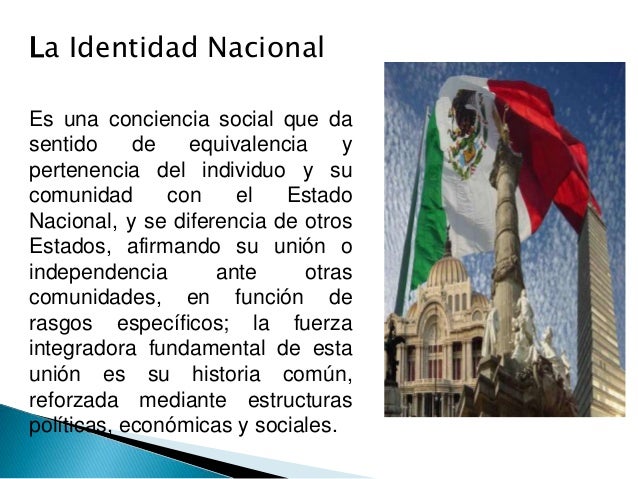 La Identidad Nacional

Es una conciencia social que da sentido de equivalencia y pertenencia del individuo y su comunidad con el Estado Nacional, y se diferencia de otros Estados, afirmando su unión o independencia ante otras comunidades, en función de rasgos específicos; la fuerza integradora fundamental de esta unión es su historia común, reforzada mediante estructuras políticas, económicas y sociales.